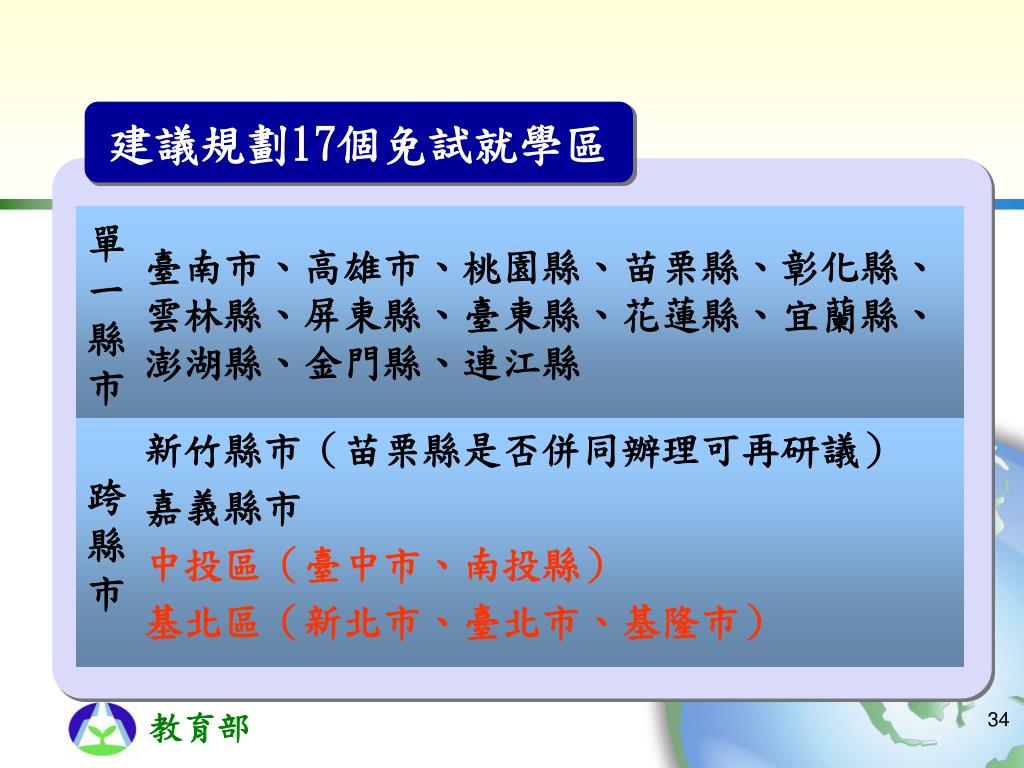 建議規劃17個免試就學區

| 單一縣市 | 臺南市、高雄市、桃園縣、苗栗縣、彰化縣、雲林縣、屏東縣、臺東縣、花蓮縣、宜蘭縣、澎湖縣、金門縣、連江縣 |
|---|---|
| 跨縣市 | 新竹縣市（苗栗縣是否併同辦理可再研議）<br>嘉義縣市<br>中投區（臺中市、南投縣）<br>基北區（新北市、臺北市、基隆市） |

教育部

34